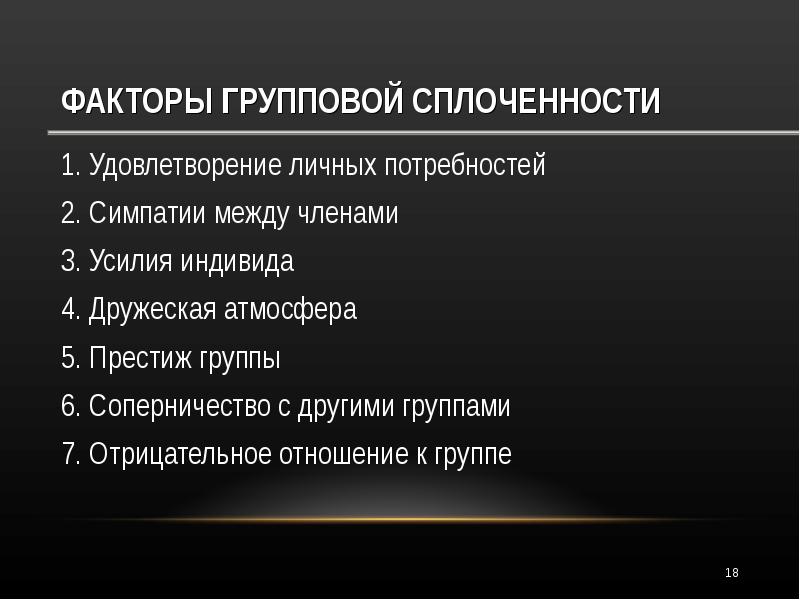 ФАКТОРЫ ГРУППОВОЙ СПЛОЧЕННОСТИ

1. Удовлетворение личных потребностей
2. Симпатии между членами
3. Усилия индивида
4. Дружеская атмосфера
5. Престиж группы
6. Соперничество с другими группами
7. Отрицательное отношение к группе

18